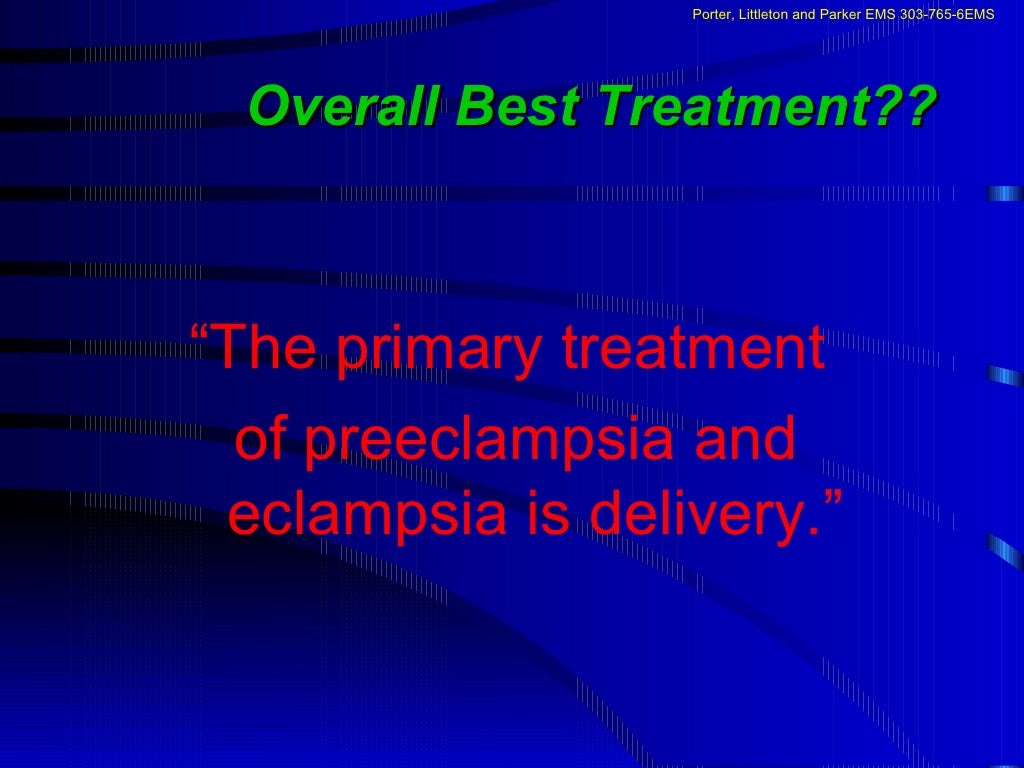 Porter, Littleton and Parker EMS 303-765-6EMS

Overall Best Treatment??

“The primary treatment of preeclampsia and eclampsia is delivery.”